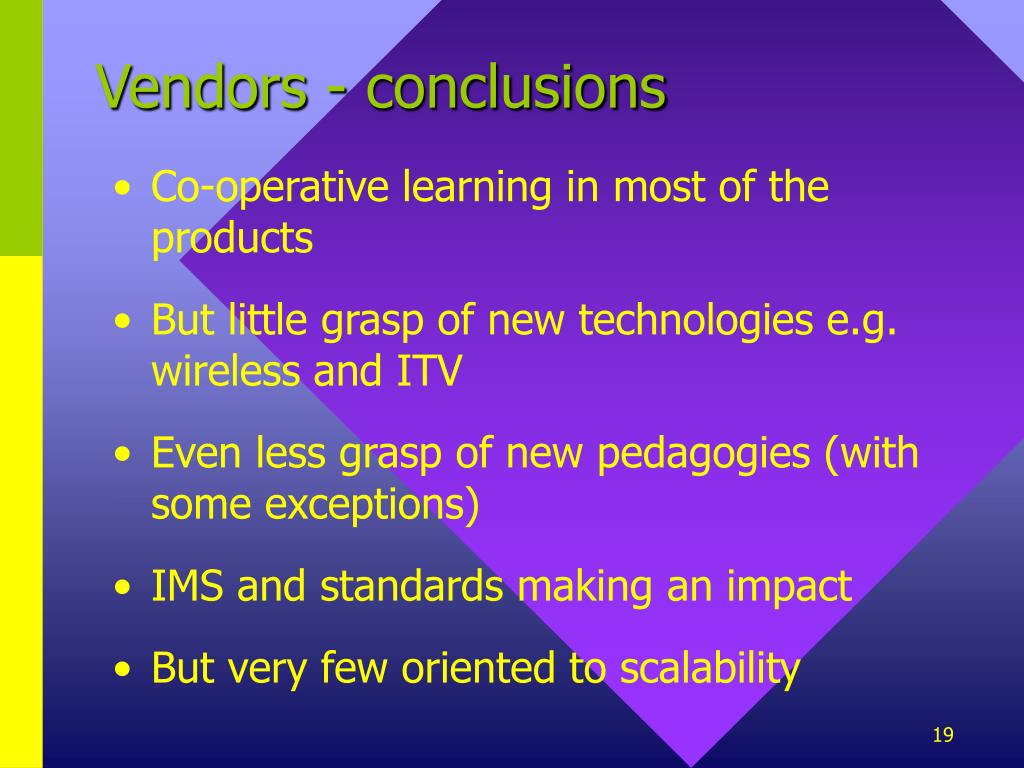 Vendors - conclusions

• Co-operative learning in most of the products

• But little grasp of new technologies e.g. wireless and ITV

• Even less grasp of new pedagogies (with some exceptions)

• IMS and standards making an impact

• But very few oriented to scalability

19